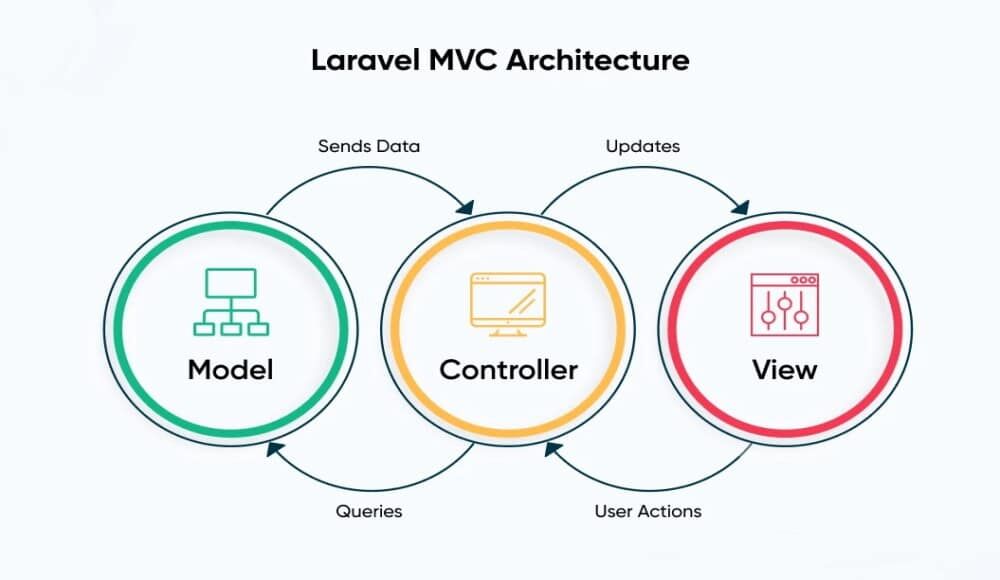 Laravel MVC Architecture

Sends Data

Updates

Model

Controller

View

Queries

User Actions